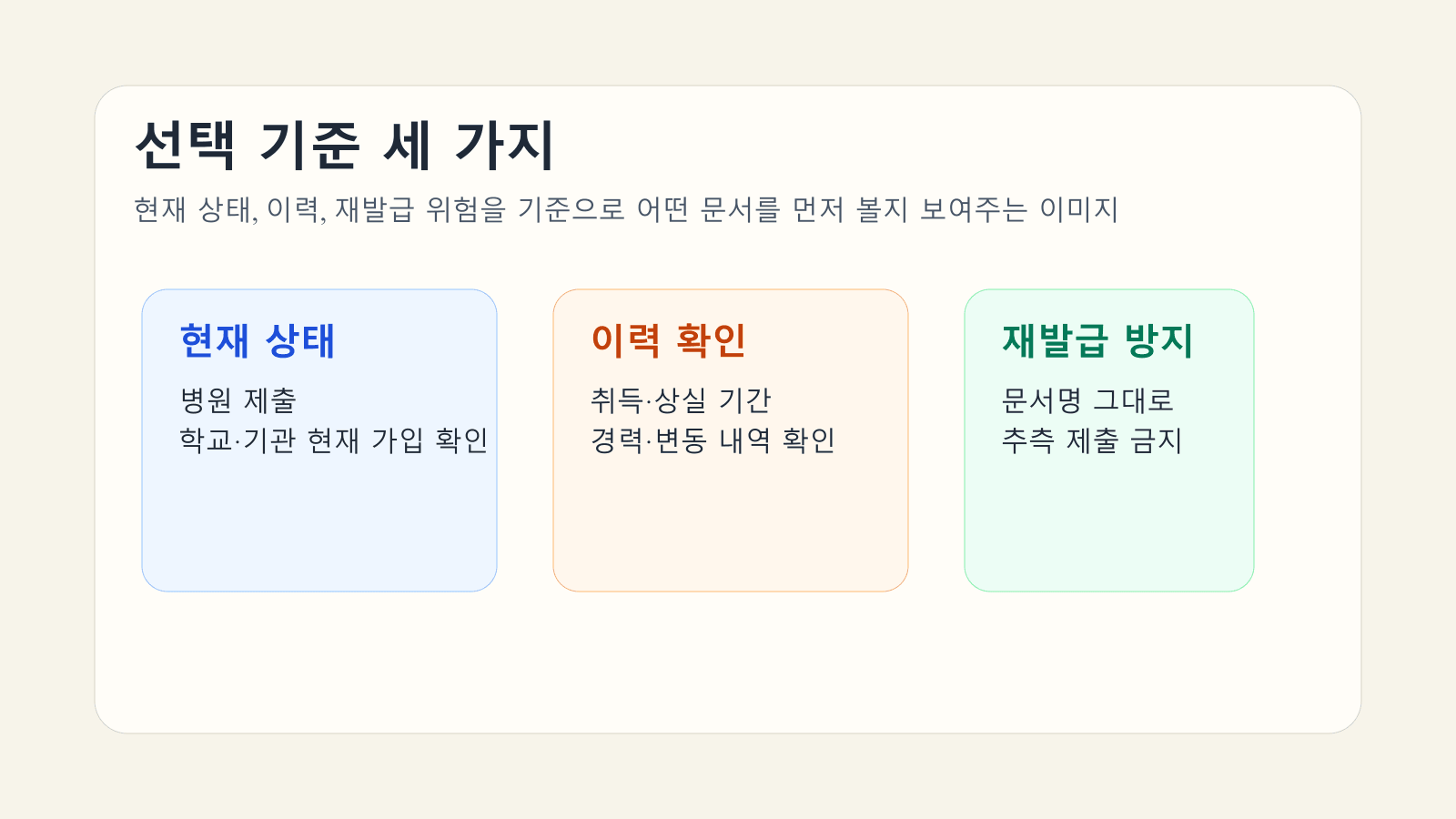 선택 기준 세 가지

현재 상태, 이력, 재발급 위험을 기준으로 어떤 문서를 먼저 볼지 보여주는 이미지

현재 상태

병원 제출
학교·기관 현재 가입 확인

이력 확인

취득·상실 기간
경력·변동 내역 확인

재발급 방지

문서명 그대로
추측 제출 금지